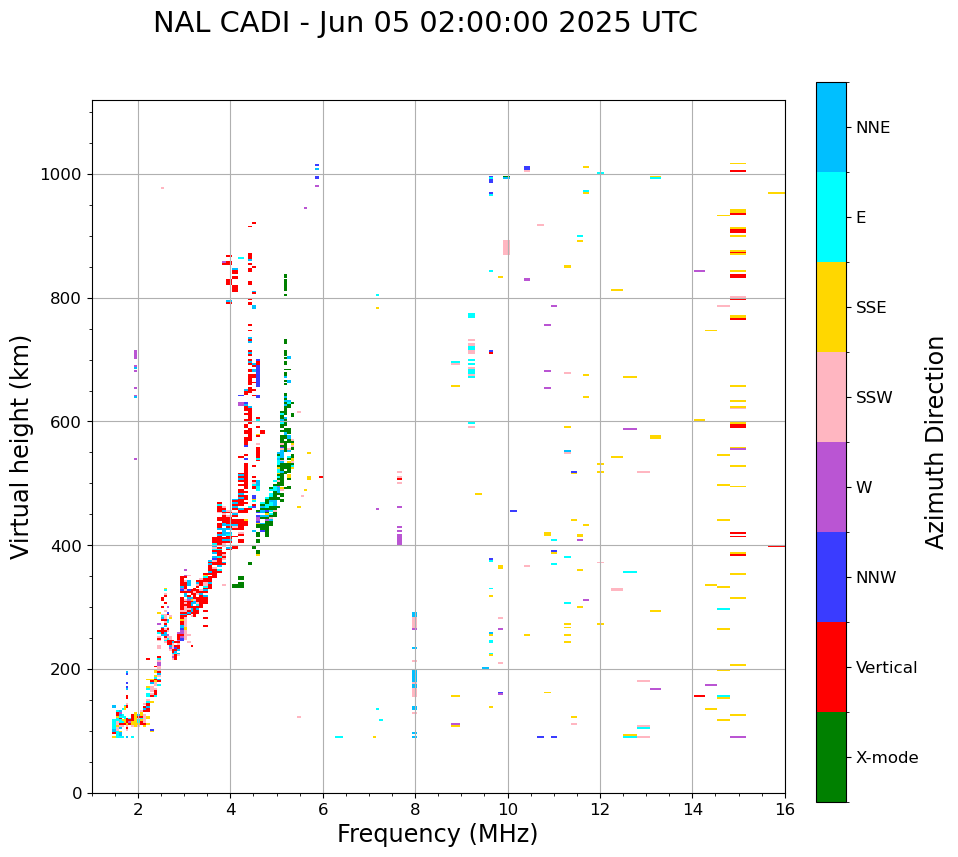 NAL CADI - Jun 05 02:00:00 2025 UTC

Virtual height (km)

1000
800
600
400
200
0

2
4
6
8
10
12
14
16

Frequency (MHz)

NNE
E
SSE
SSW
W
NNW
Vertical
X-mode

Azimuth Direction